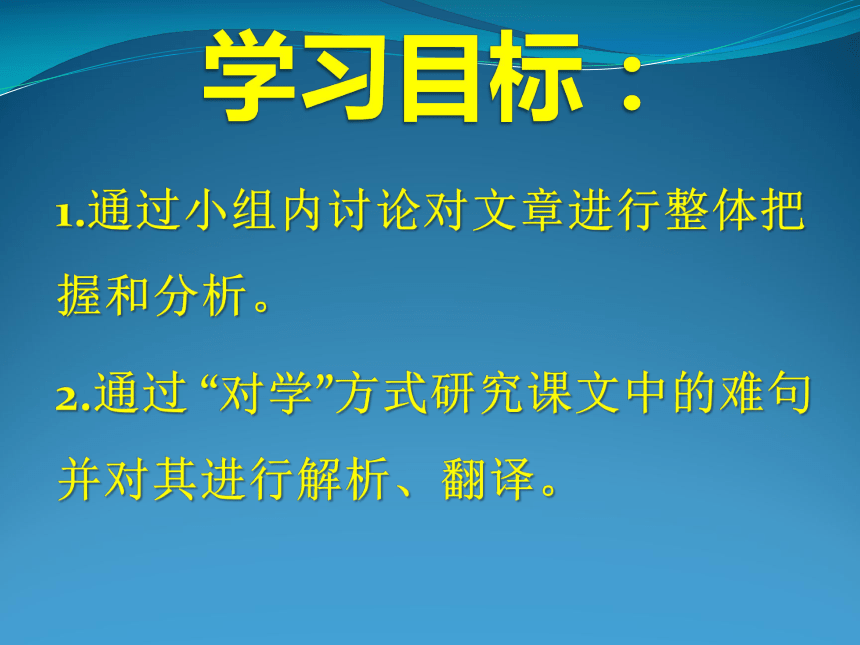 学习目标：

1.通过小组内讨论对文章进行整体把握和分析。

2.通过“对学”方式研究课文中的难句并对其进行解析、翻译。